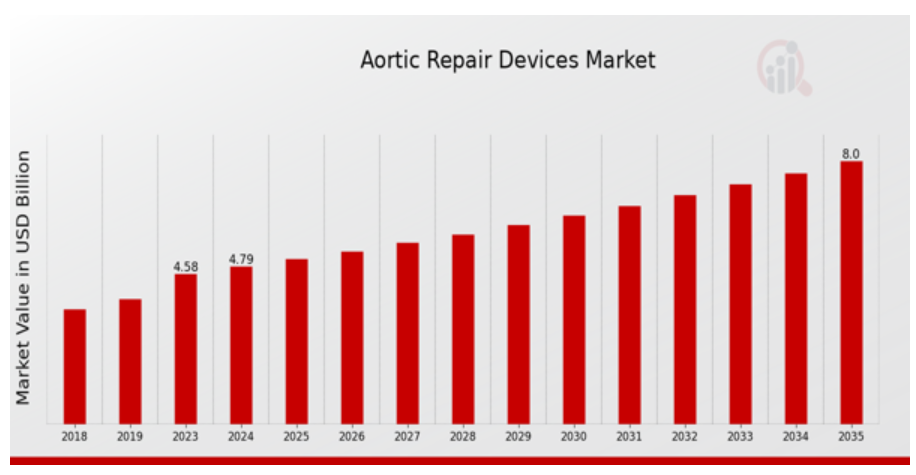 Aortic Repair Devices Market

Market Value in USD Billion

4.58
4.79
8.0

2018
2019
2023
2024
2025
2026
2027
2028
2029
2030
2031
2032
2033
2034
2035